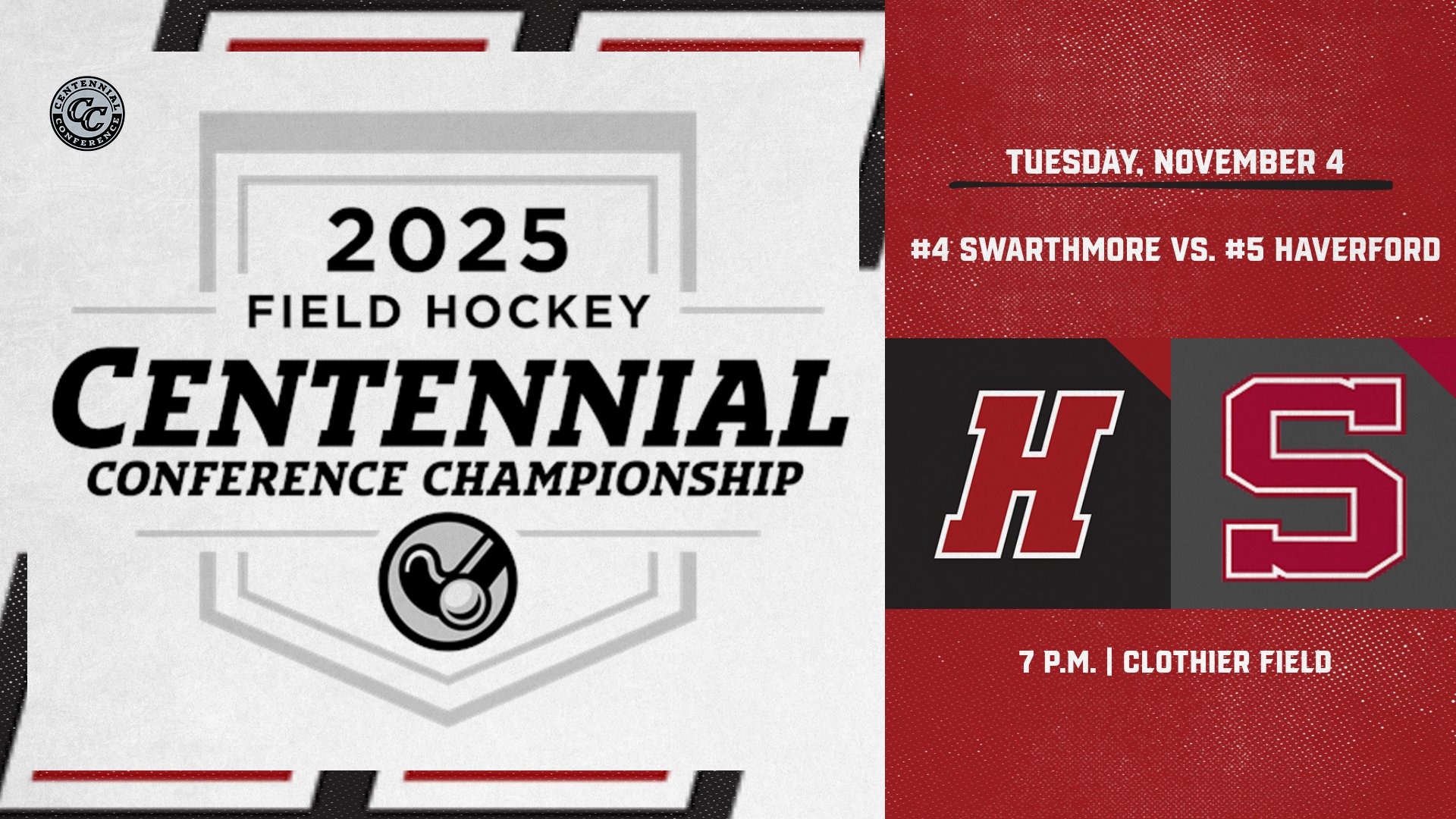 CENTENNIAL CC CONFERENCE

2025
FIELD HOCKEY
CENTENNIAL
CONFERENCE CHAMPIONSHIP

TUESDAY, NOVEMBER 4

#4 SWARTHMORE VS. #5 HAVERFORD

H S

7 P.M. | CLOTHIER FIELD